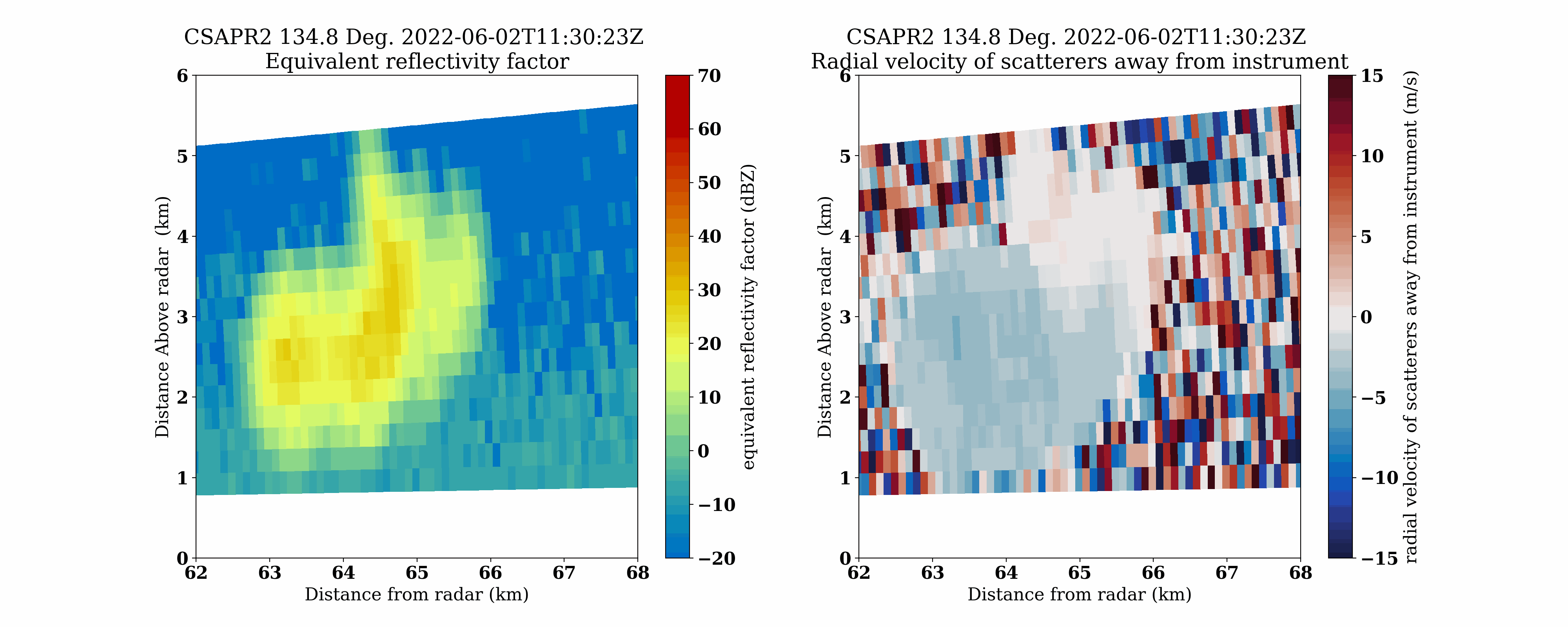 CSAPR2 134.8 Deg. 2022-06-02T11:30:23Z
Equivalent reflectivity factor

6
5
4
3
2
1
0
Distance Above radar (km)

62 63 64 65 66 67 68
Distance from radar (km)

70
60
50
40
30
20
10
0
−10
−20
equivalent reflectivity factor (dBZ)

CSAPR2 134.8 Deg. 2022-06-02T11:30:23Z
Radial velocity of scatterers away from instrument

6
5
4
3
2
1
0
Distance Above radar (km)

62 63 64 65 66 67 68
Distance from radar (km)

15
10
5
0
−5
−10
−15
radial velocity of scatterers away from instrument (m/s)